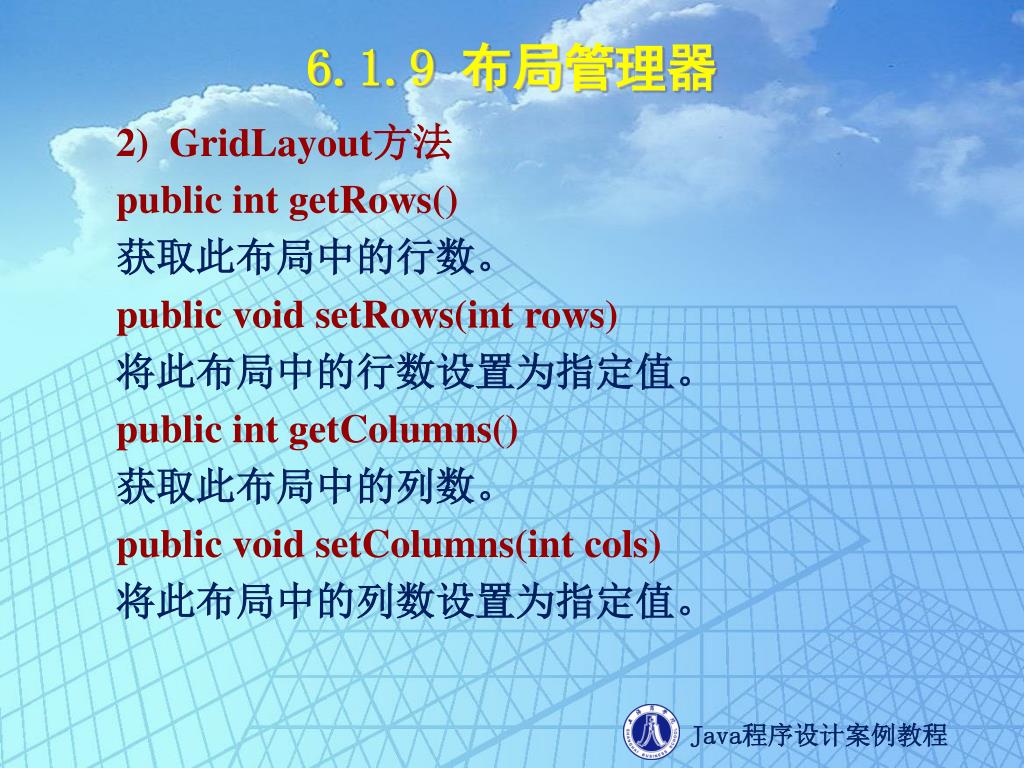 6.1.9 布局管理器

2) GridLayout方法

public int getRows()

获取此布局中的行数。

public void setRows(int rows)

将此布局中的行数设置为指定值。

public int getColumns()

获取此布局中的列数。

public void setColumns(int cols)

将此布局中的列数设置为指定值。

Java程序设计案例教程